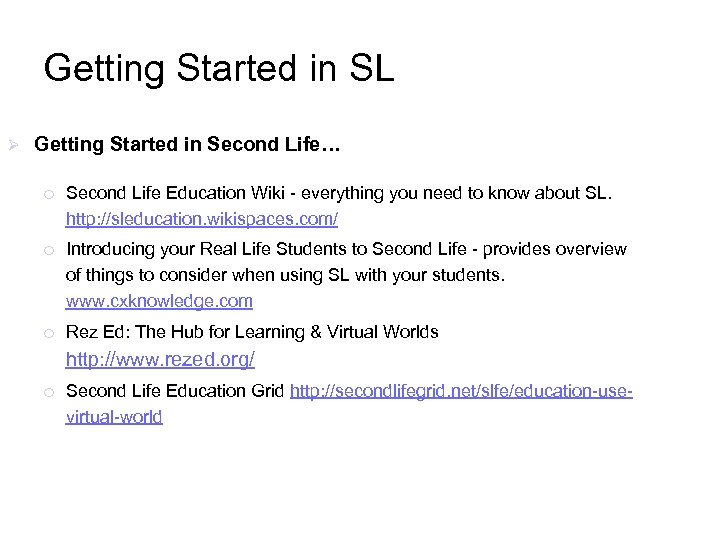 Getting Started in SL

Getting Started in Second Life…

Second Life Education Wiki - everything you need to know about SL. http://sleducation.wikispaces.com/

Introducing your Real Life Students to Second Life - provides overview of things to consider when using SL with your students. www.cxknowledge.com

Rez Ed: The Hub for Learning & Virtual Worlds http://www.rezed.org/

Second Life Education Grid http://secondlifegrid.net/slfe/education-use-virtual-world